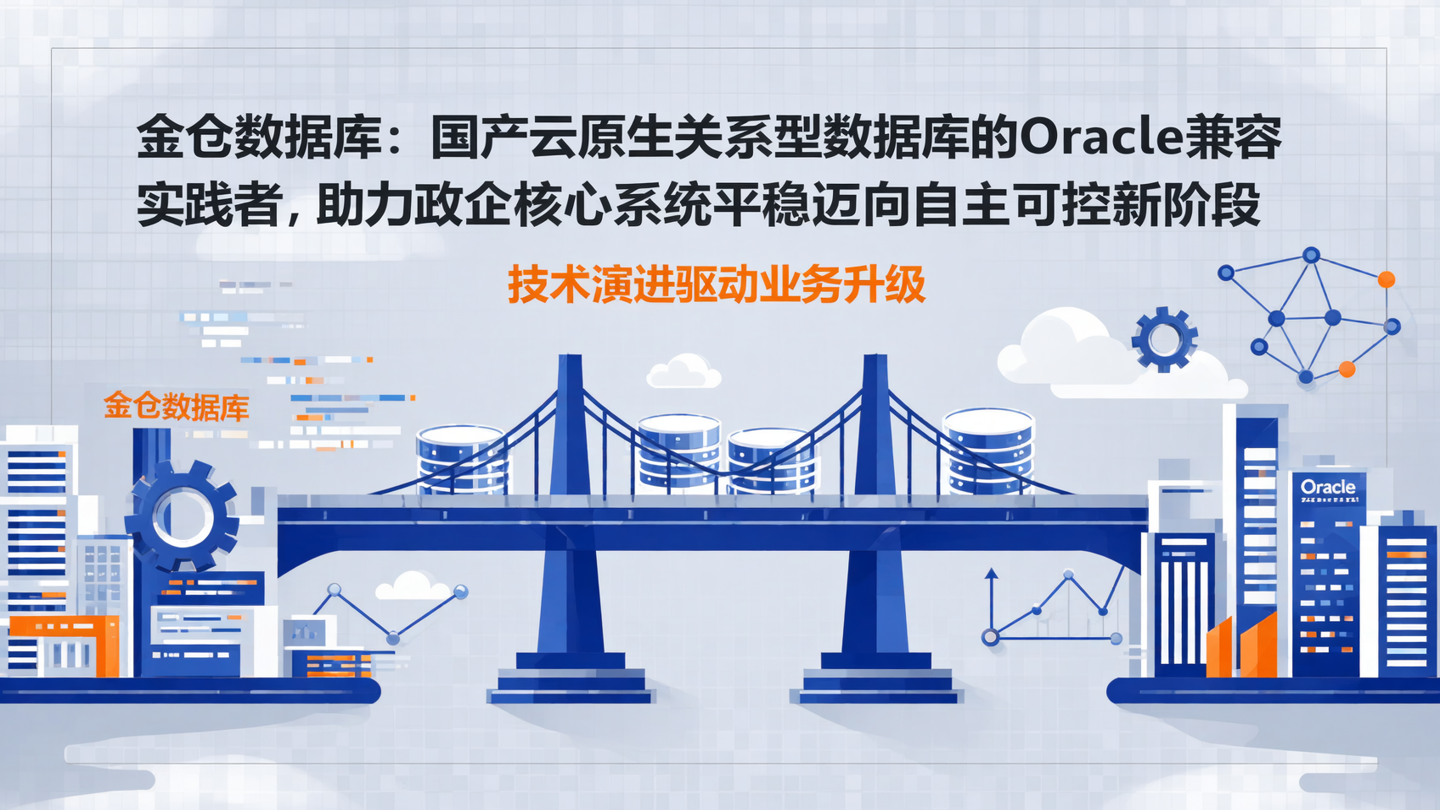 金仓数据库：国产云原生关系型数据库的Oracle兼容实践者，助力政企核心系统平稳迈向自主可控新阶段

技术演进驱动业务升级

金仓数据库

Oracle